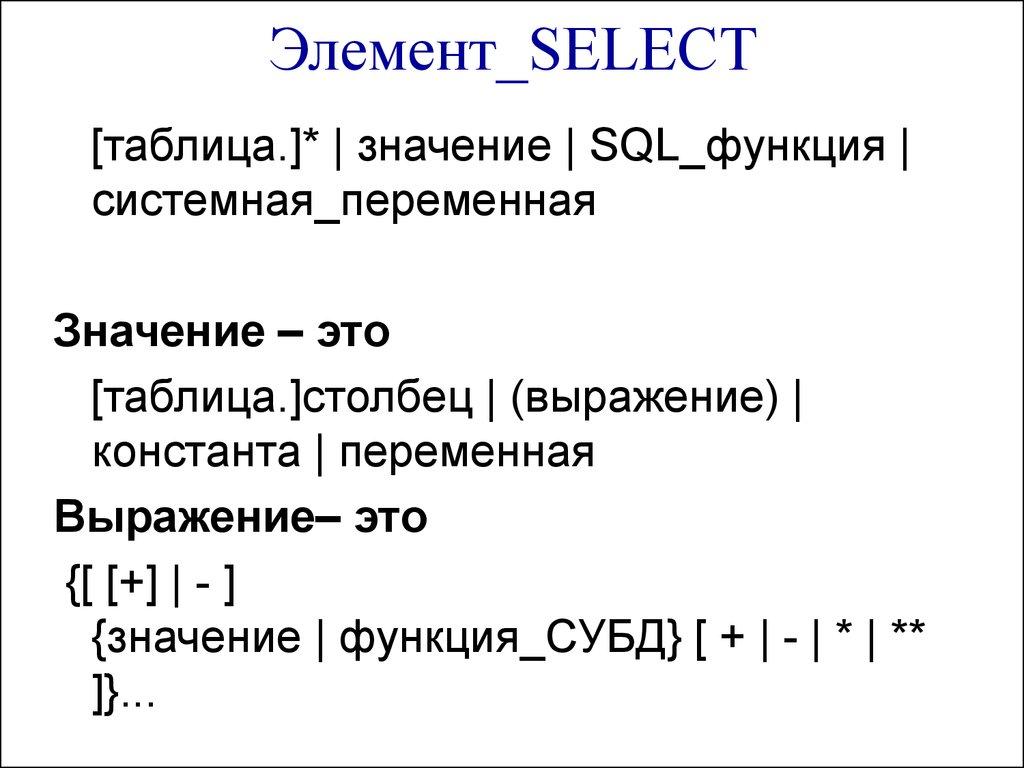 Элемент_SELECT

[таблица.]* | значение | SQL_функция | системная_переменная

Значение – это

[таблица.]столбец | (выражение) | константа | переменная

Выражение– это

{[ [+] | - ] {значение | функция_СУБД} [ + | - | * | ** ]}...